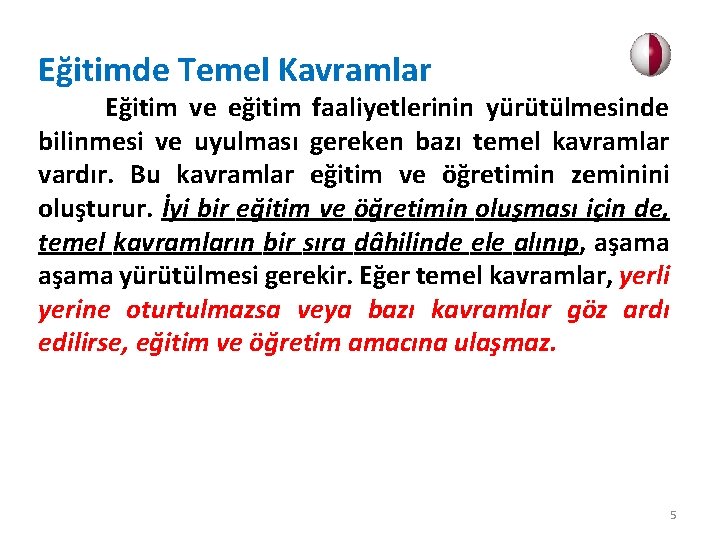 Eğitimde Temel Kavramlar

Eğitim ve eğitim faaliyetlerinin yürütülmesinde bilinmesi ve uyulması gereken bazı temel kavramlar vardır. Bu kavramlar eğitim ve öğretimin zeminini oluşturur. İyi bir eğitim ve öğretimin oluşması için de, temel kavramların bir sıra dâhilinde ele alınıp, aşama aşama yürütülmesi gerekir. Eğer temel kavramlar, yerli yerine oturtulmazsa veya bazı kavramlar göz ardı edilirse, eğitim ve öğretim amacına ulaşmaz.

5